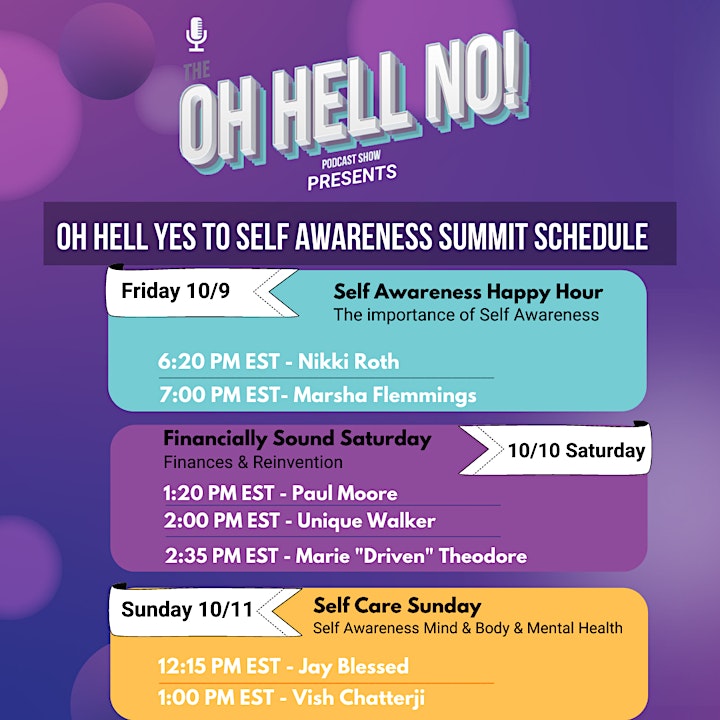 THE
OH HELL NO!
PODCAST SHOW
PRESENTS

OH HELL YES TO SELF AWARENESS SUMMIT SCHEDULE

Friday 10/9
Self Awareness Happy Hour
The importance of Self Awareness

6:20 PM EST - Nikki Roth
7:00 PM EST- Marsha Flemmings

Financially Sound Saturday
Finances & Reinvention
10/10 Saturday

1:20 PM EST - Paul Moore
2:00 PM EST - Unique Walker
2:35 PM EST - Marie "Driven" Theodore

Sunday 10/11
Self Care Sunday
Self Awareness Mind & Body & Mental Health

12:15 PM EST - Jay Blessed
1:00 PM EST - Vish Chatterji